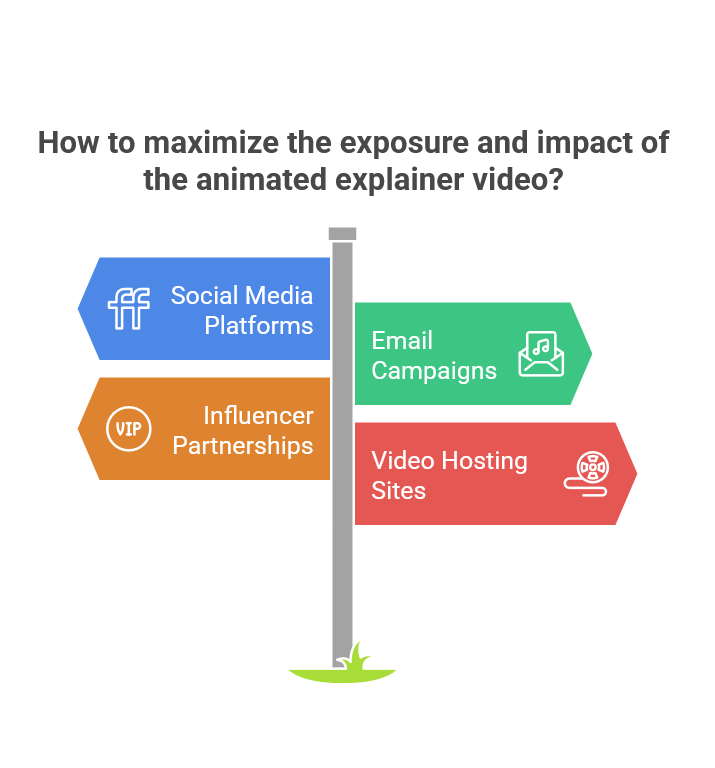 How to maximize the exposure and impact of the animated explainer video?

Social Media Platforms

Email Campaigns

VIP

Influencer Partnerships

Video Hosting Sites